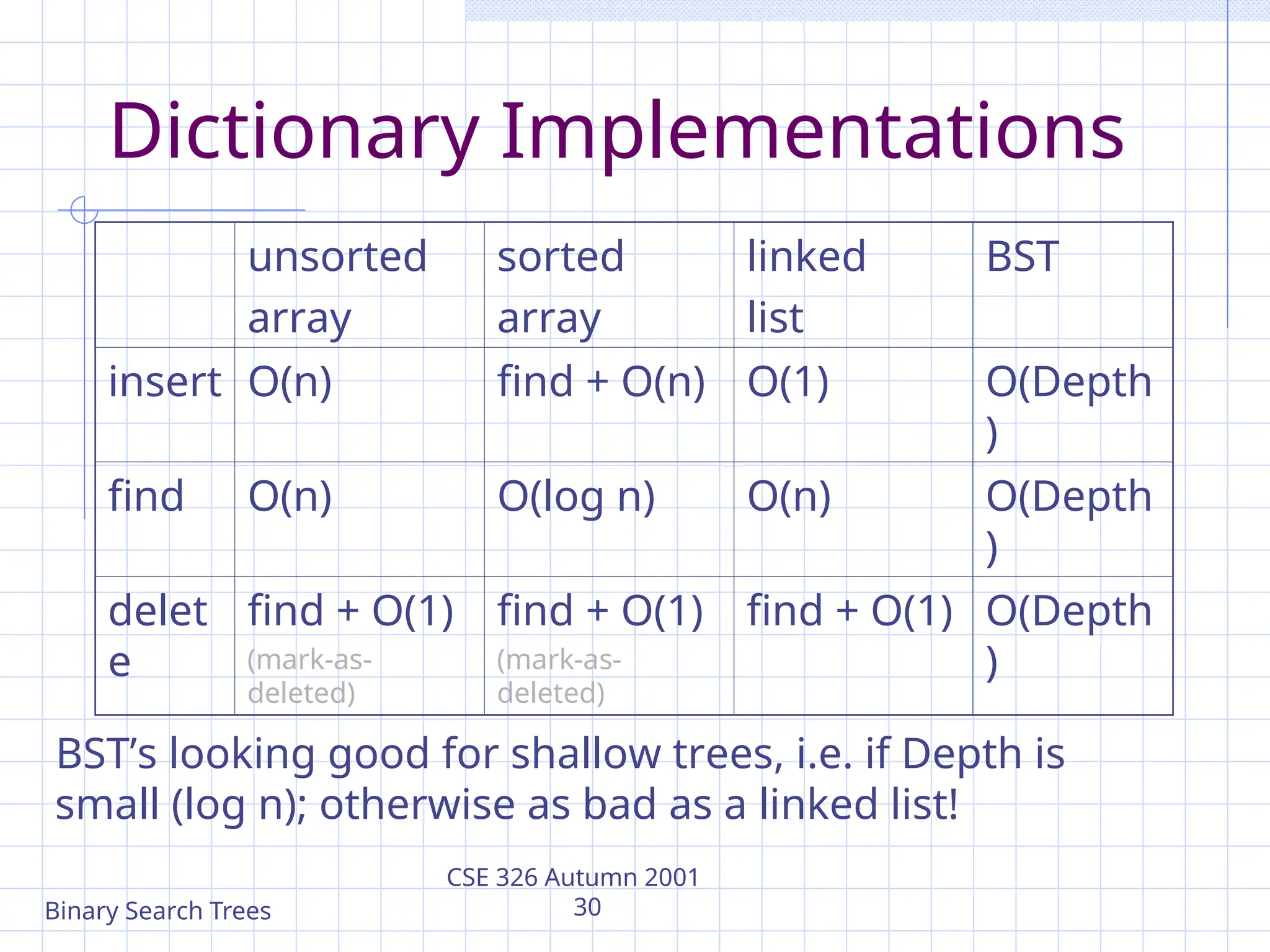 Dictionary Implementations

| | unsorted array | sorted array | linked list | BST |
|---|---|---|---|---|
| insert | O(n) | find + O(n) | O(1) | O(Depth) |
| find | O(n) | O(log n) | O(n) | O(Depth) |
| delete | find + O(1) (mark-as-deleted) | find + O(1) (mark-as-deleted) | find + O(1) | O(Depth) |

BST's looking good for shallow trees, i.e. if Depth is small (log n); otherwise as bad as a linked list!

Binary Search Trees

CSE 326 Autumn 2001
30